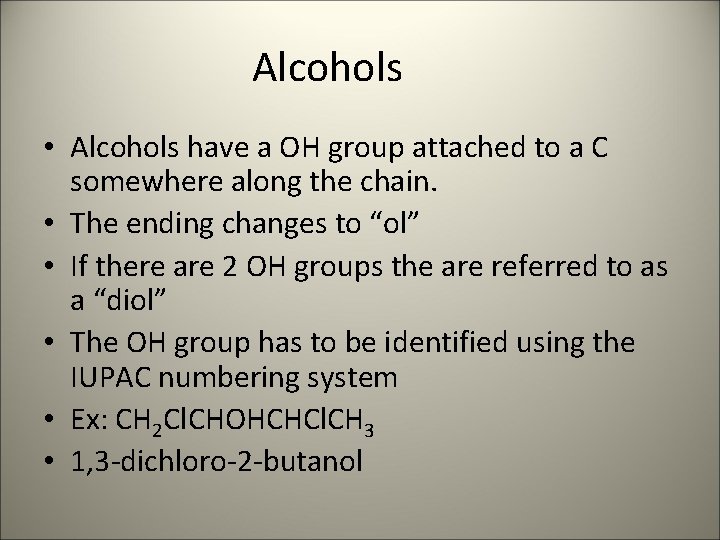 Alcohols

• Alcohols have a OH group attached to a C somewhere along the chain.
• The ending changes to “ol”
• If there are 2 OH groups the are referred to as a “diol”
• The OH group has to be identified using the IUPAC numbering system
• Ex: $CH_2ClCHOHCHClCH_3$
• 1,3-dichloro-2-butanol